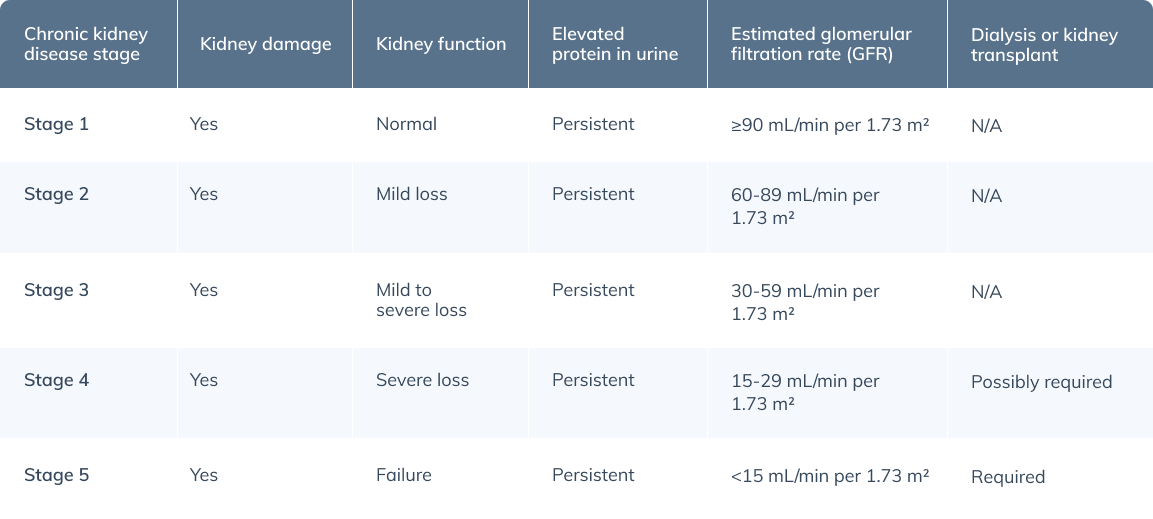 | Chronic kidney disease stage | Kidney damage | Kidney function | Elevated protein in urine | Estimated glomerular filtration rate (GFR) | Dialysis or kidney transplant |
|---|---|---|---|---|---|
| Stage 1 | Yes | Normal | Persistent | ≥90 mL/min per 1.73 m² | N/A |
| Stage 2 | Yes | Mild loss | Persistent | 60-89 mL/min per 1.73 m² | N/A |
| Stage 3 | Yes | Mild to severe loss | Persistent | 30-59 mL/min per 1.73 m² | N/A |
| Stage 4 | Yes | Severe loss | Persistent | 15-29 mL/min per 1.73 m² | Possibly required |
| Stage 5 | Yes | Failure | Persistent | <15 mL/min per 1.73 m² | Required |